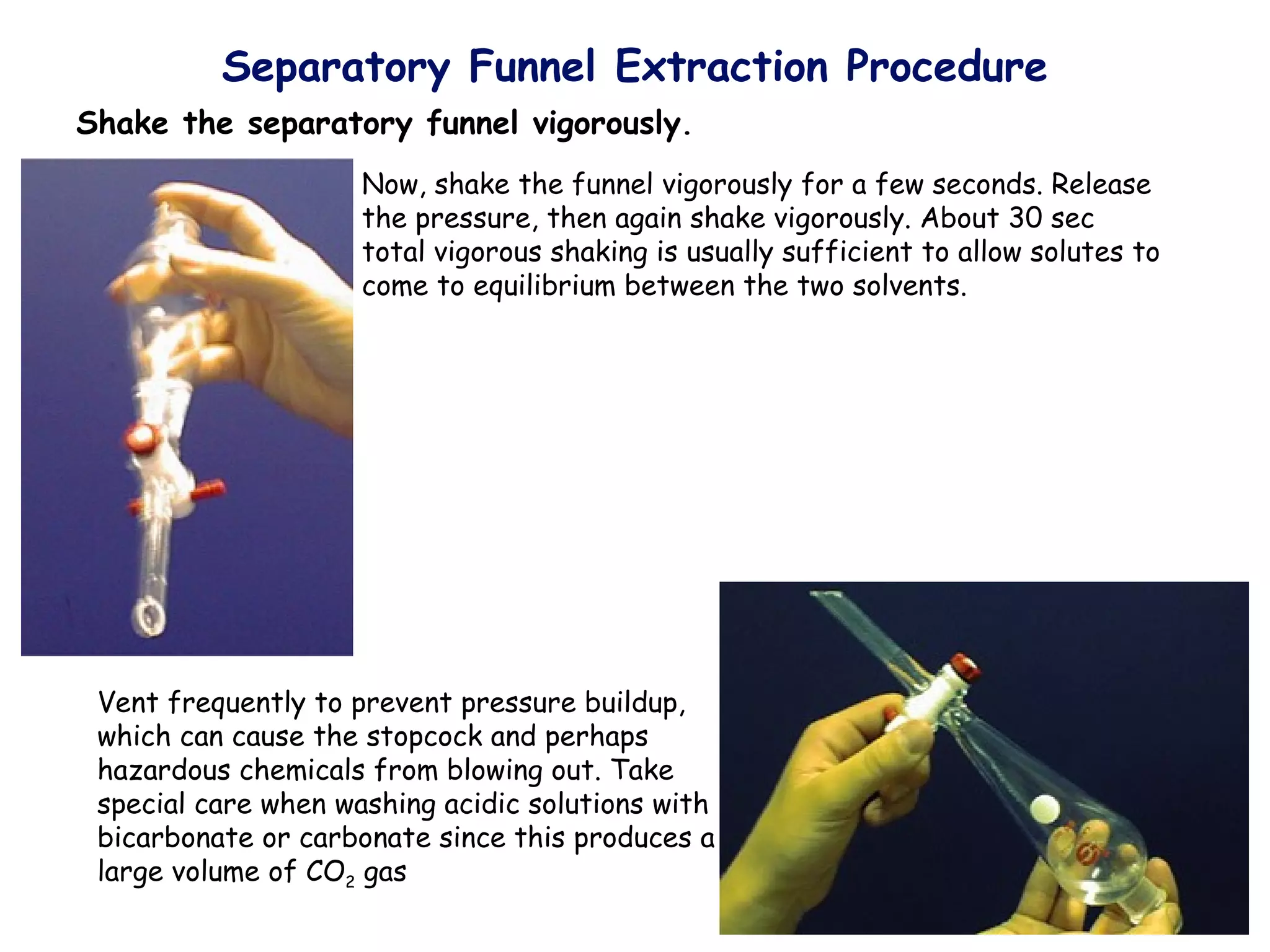 Separatory Funnel Extraction Procedure

Shake the separatory funnel vigorously.

Now, shake the funnel vigorously for a few seconds. Release the pressure, then again shake vigorously. About 30 sec total vigorous shaking is usually sufficient to allow solutes to come to equilibrium between the two solvents.

Vent frequently to prevent pressure buildup, which can cause the stopcock and perhaps hazardous chemicals from blowing out. Take special care when washing acidic solutions with bicarbonate or carbonate since this produces a large volume of $CO_2$ gas